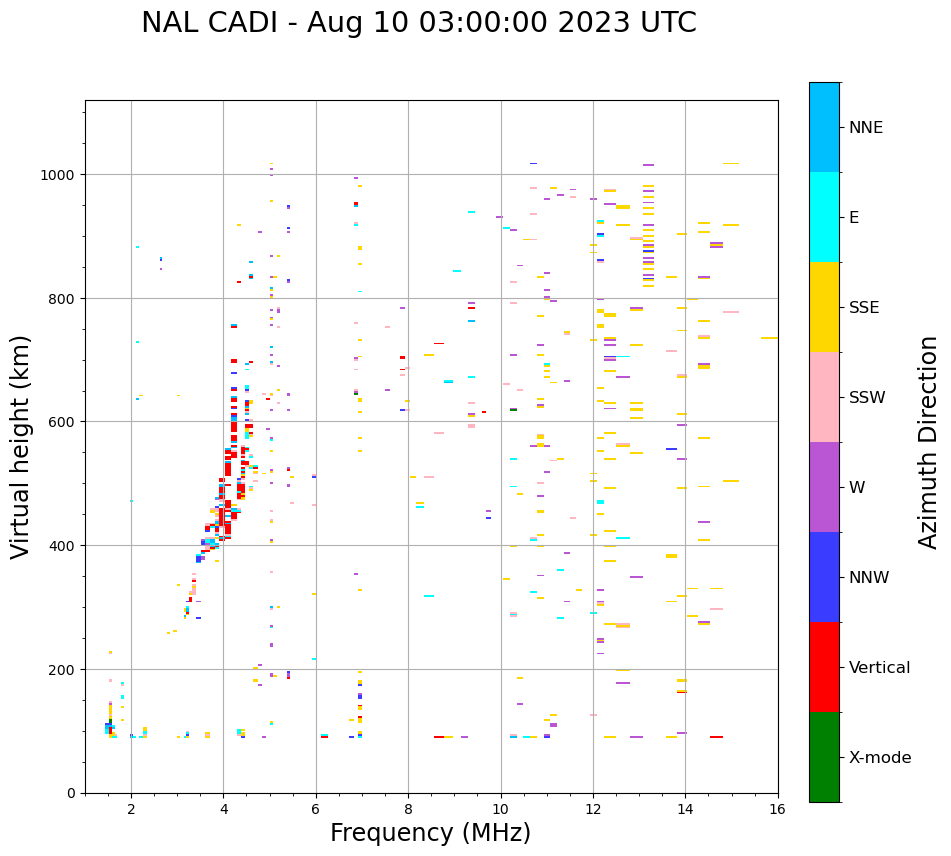 NAL CADI - Aug 10 03:00:00 2023 UTC

Virtual height (km)

1000
800
600
400
200
0

2
4
6
8
10
12
14
16

Frequency (MHz)

NNE
E
SSE
SSW
W
NNW
Vertical
X-mode

Azimuth Direction